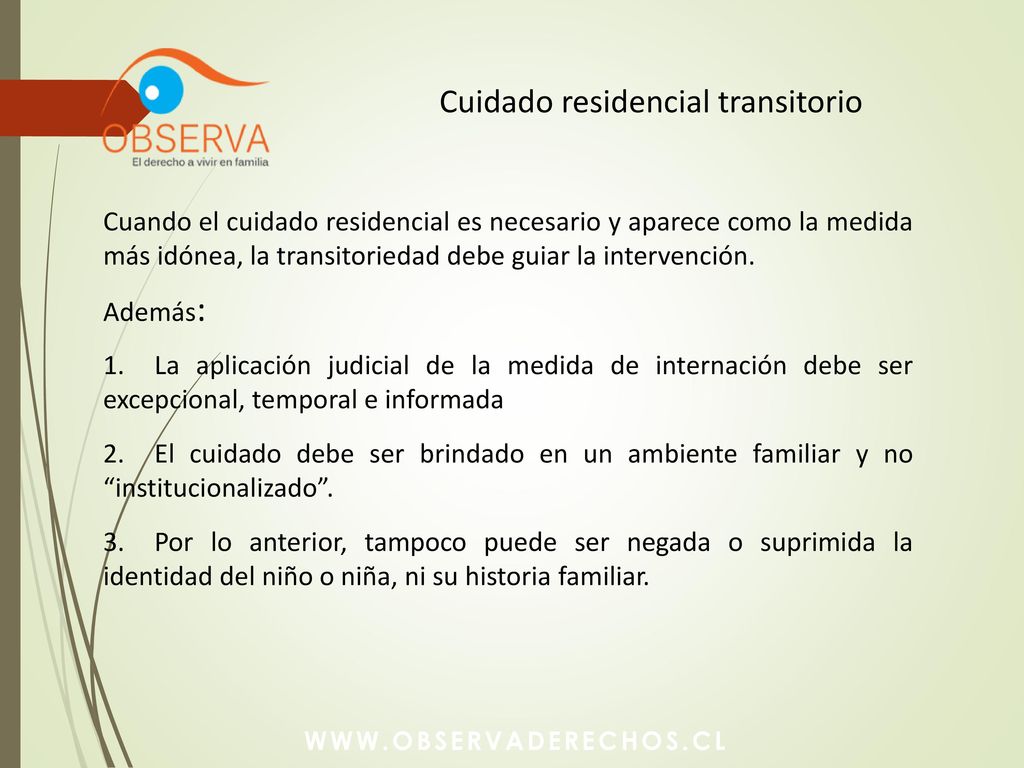 OBSERVA
El derecho a vivir en familia

Cuidado residencial transitorio

Cuando el cuidado residencial es necesario y aparece como la medida más idónea, la transitoriedad debe guiar la intervención.

Además:

1. La aplicación judicial de la medida de internación debe ser excepcional, temporal e informada

2. El cuidado debe ser brindado en un ambiente familiar y no “institucionalizado”.

3. Por lo anterior, tampoco puede ser negada o suprimida la identidad del niño o niña, ni su historia familiar.

WWW.OBSERVADERECHOS.CL